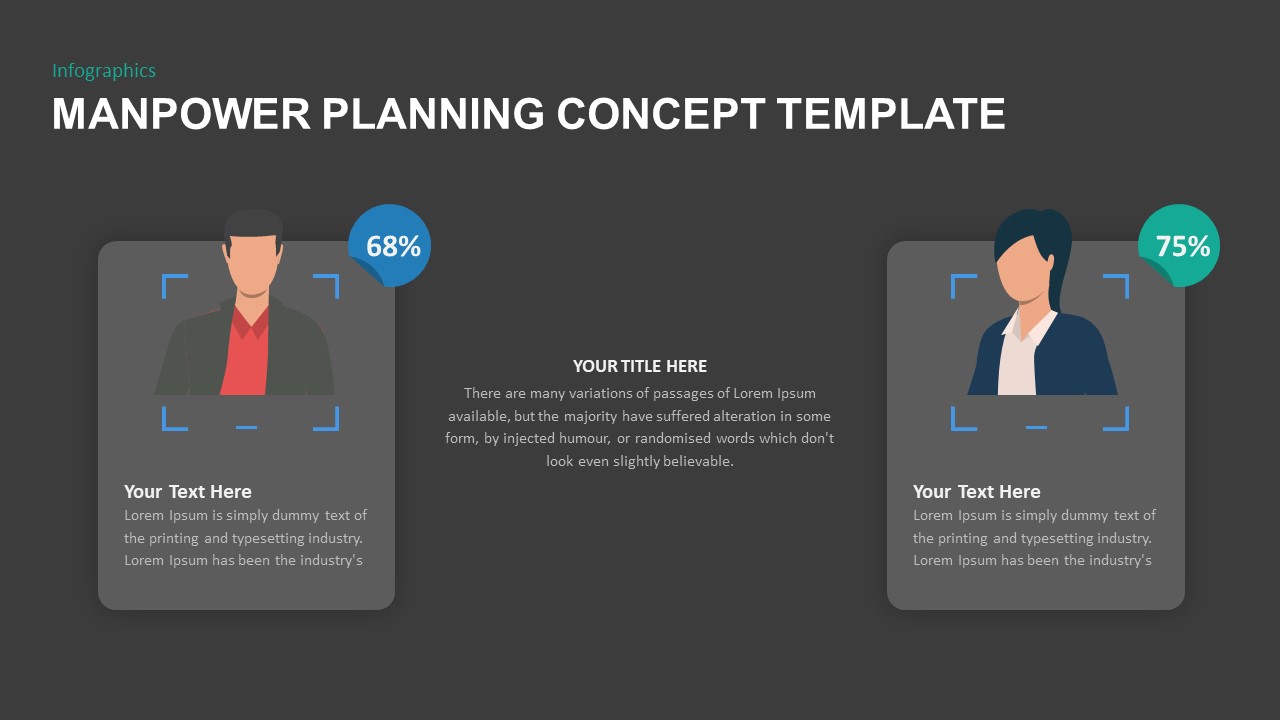 Infographics

MANPOWER PLANNING CONCEPT TEMPLATE

68%

Your Text Here
Lorem Ipsum is simply dummy text of the printing and typesetting industry. Lorem Ipsum has been the industry's

YOUR TITLE HERE
There are many variations of passages of Lorem Ipsum available, but the majority have suffered alteration in some form, by injected humour, or randomised words which don't look even slightly believable.

75%

Your Text Here
Lorem Ipsum is simply dummy text of the printing and typesetting industry. Lorem Ipsum has been the industry's